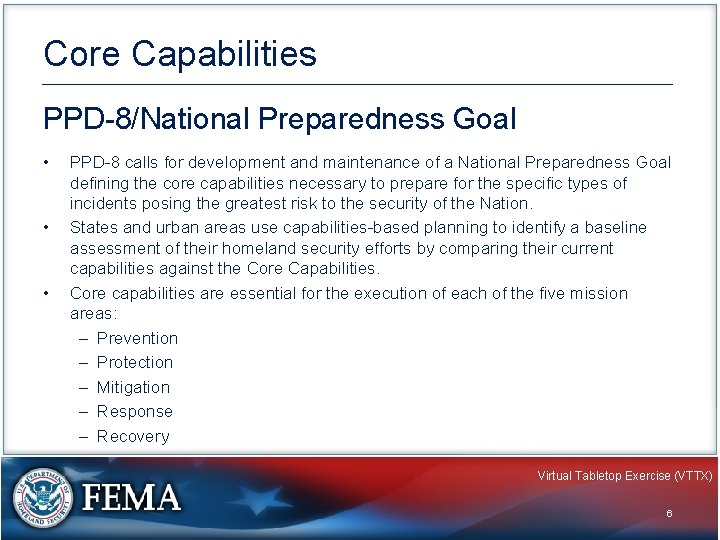 Core Capabilities

PPD-8/National Preparedness Goal

• PPD-8 calls for development and maintenance of a National Preparedness Goal defining the core capabilities necessary to prepare for the specific types of incidents posing the greatest risk to the security of the Nation.
• States and urban areas use capabilities-based planning to identify a baseline assessment of their homeland security efforts by comparing their current capabilities against the Core Capabilities.
• Core capabilities are essential for the execution of each of the five mission areas:
– Prevention
– Protection
– Mitigation
– Response
– Recovery

U.S. DEPARTMENT OF HOMELAND SECURITY
FEMA

Virtual Tabletop Exercise (VTTX)

6